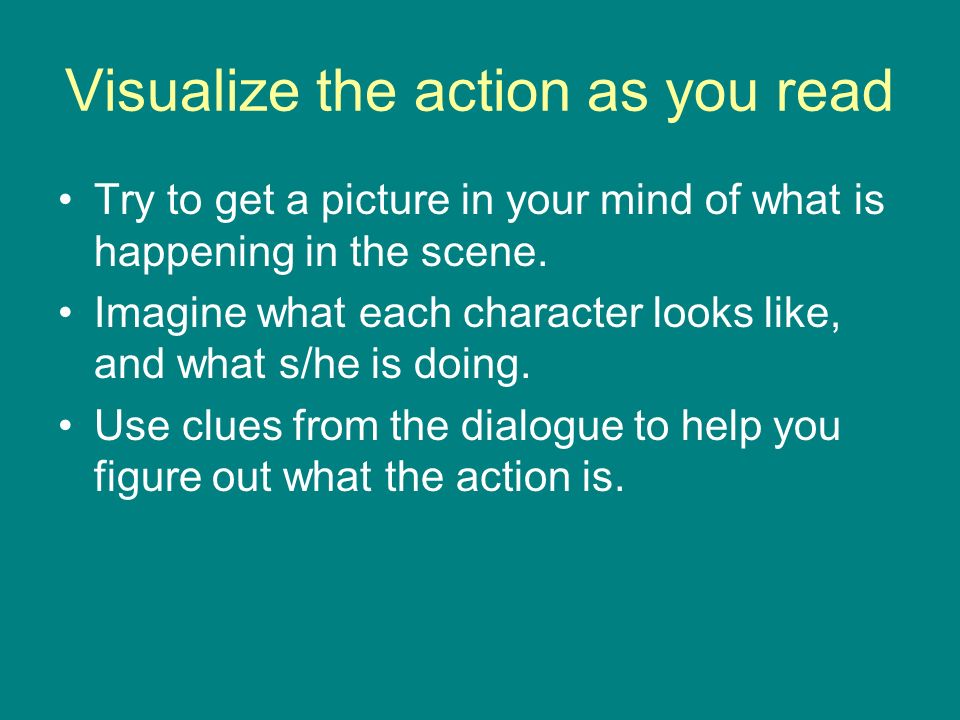 Visualize the action as you read

• Try to get a picture in your mind of what is happening in the scene.
• Imagine what each character looks like, and what s/he is doing.
• Use clues from the dialogue to help you figure out what the action is.